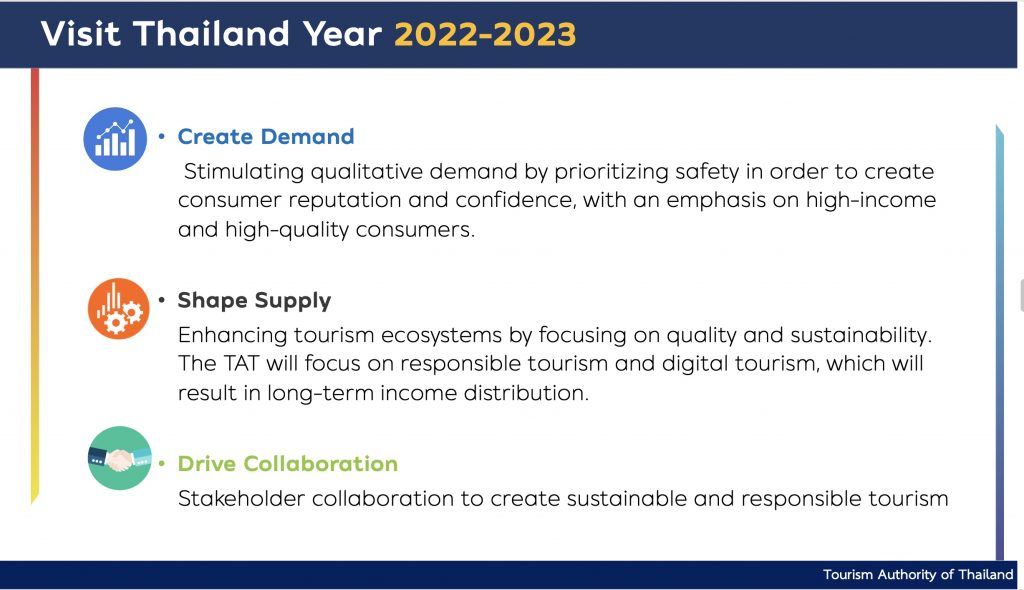 Visit Thailand Year 2022-2023

• Create Demand
Stimulating qualitative demand by prioritizing safety in order to create consumer reputation and confidence, with an emphasis on high-income and high-quality consumers.

• Shape Supply
Enhancing tourism ecosystems by focusing on quality and sustainability. The TAT will focus on responsible tourism and digital tourism, which will result in long-term income distribution.

• Drive Collaboration
Stakeholder collaboration to create sustainable and responsible tourism

Tourism Authority of Thailand